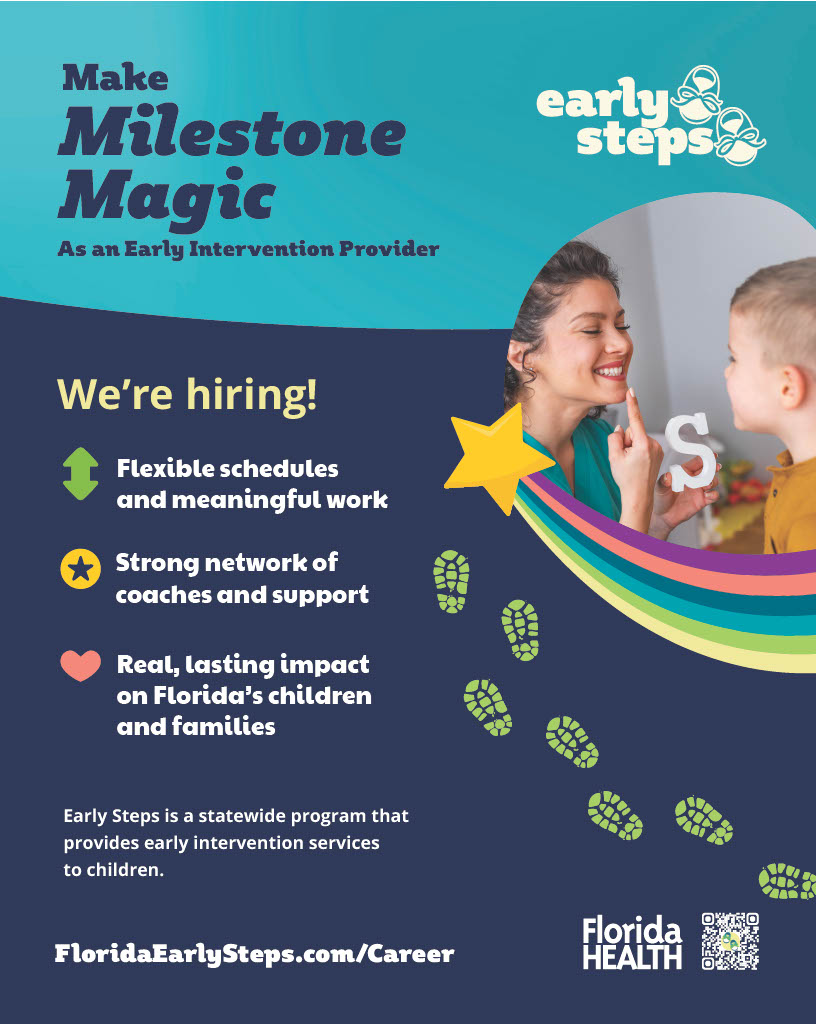 Make
Milestone
Magic
As an Early Intervention Provider

early
steps

We're hiring!

Flexible schedules and meaningful work

Strong network of coaches and support

Real, lasting impact on Florida's children and families

S

Early Steps is a statewide program that provides early intervention services to children.

FloridaEarlySteps.com/Career

Florida
HEALTH